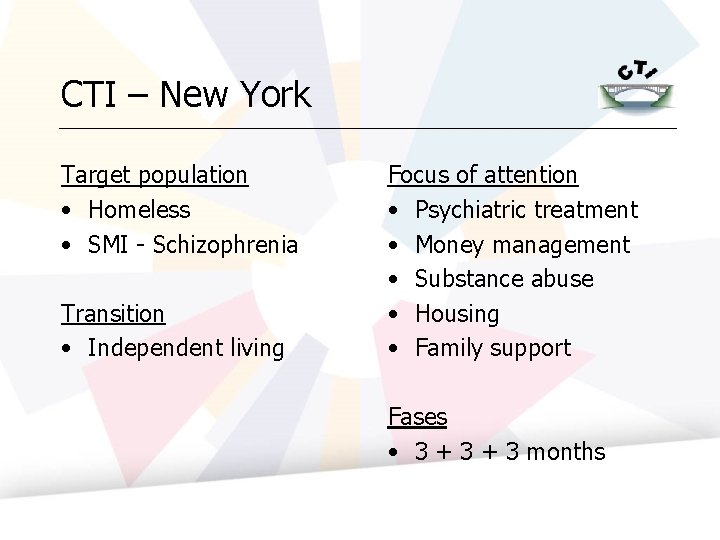 CTI – New York

CTI

Target population
• Homeless
• SMI - Schizophrenia

Transition
• Independent living

Focus of attention
• Psychiatric treatment
• Money management
• Substance abuse
• Housing
• Family support

Fases
• 3 + 3 + 3 months